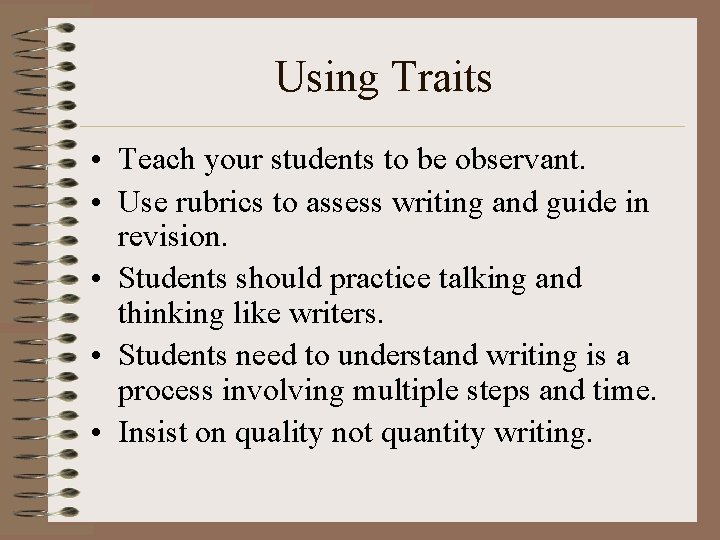 Using Traits

• Teach your students to be observant.
• Use rubrics to assess writing and guide in revision.
• Students should practice talking and thinking like writers.
• Students need to understand writing is a process involving multiple steps and time.
• Insist on quality not quantity writing.